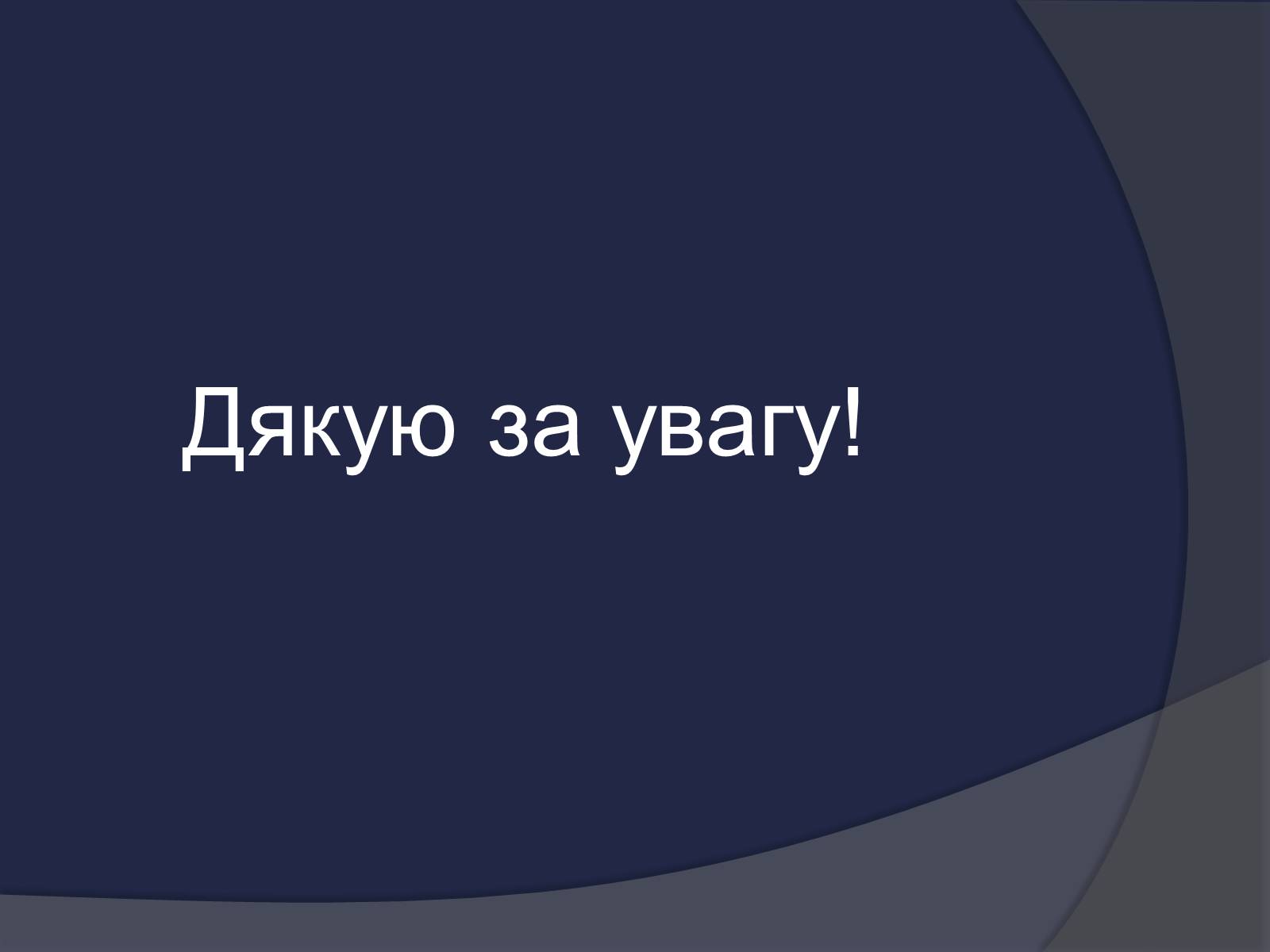 Дякую за увагу!